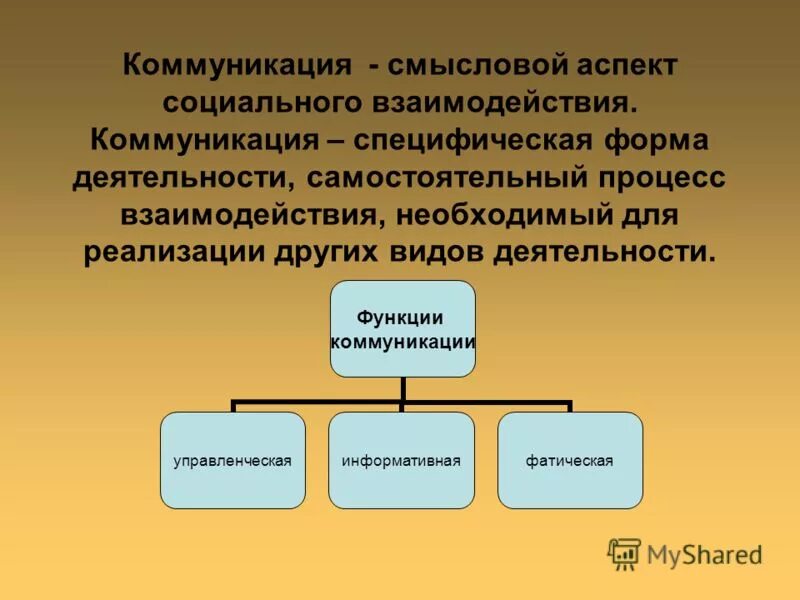 Коммуникация - смысловой аспект социального взаимодействия. Коммуникация – специфическая форма деятельности, самостоятельный процесс взаимодействия, необходимый для реализации других видов деятельности.

Функции коммуникации

управленческая

информативная

фатическая

MyShared